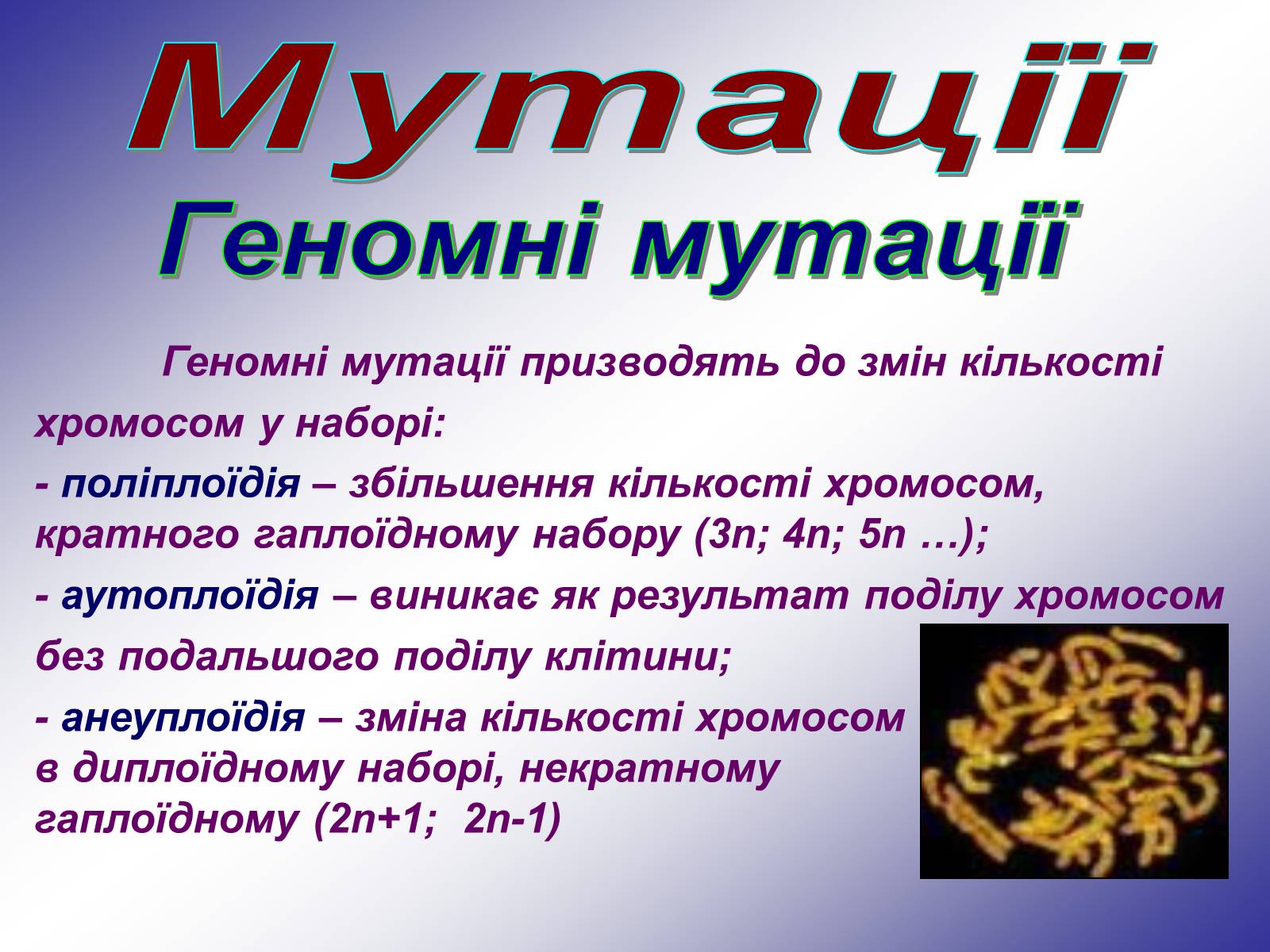 Мутації

Геномні мутації

Геномні мутації призводять до змін кількості хромосом у наборі:

- поліплоїдія – збільшення кількості хромосом, кратного гаплоїдному набору (3n; 4n; 5n …);

- аутоплоїдія – виникає як результат поділу хромосом без подальшого поділу клітини;

- анеуплоїдія – зміна кількості хромосом в диплоїдному наборі, некратному гаплоїдному (2n+1; 2n-1)